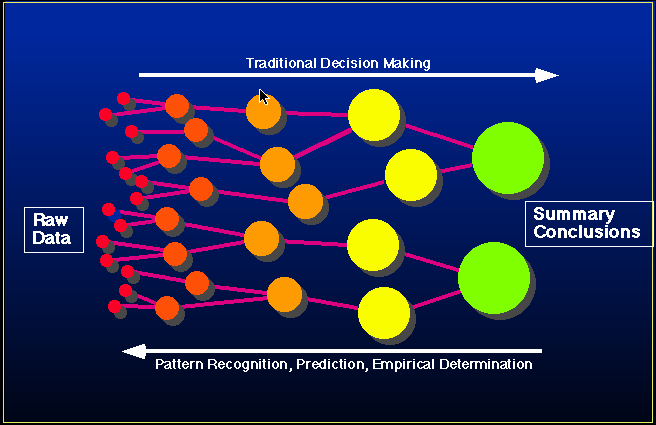 Traditional Decision Making

Raw Data

Summary Conclusions

Pattern Recognition, Prediction, Empirical Determination